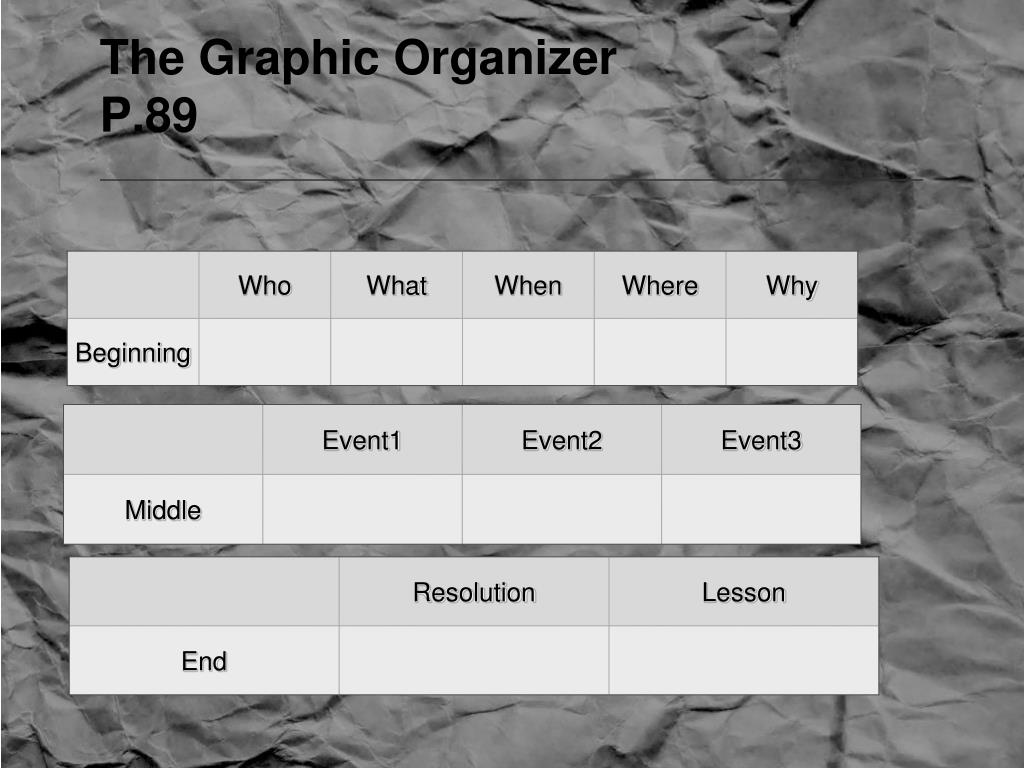 The Graphic Organizer
P.89

| | Who | What | When | Where | Why |
|---|---|---|---|---|---|
| Beginning | | | | | |

| | Event1 | Event2 | Event3 |
|---|---|---|---|
| Middle | | | |

| | Resolution | Lesson |
|---|---|---|
| End | | |